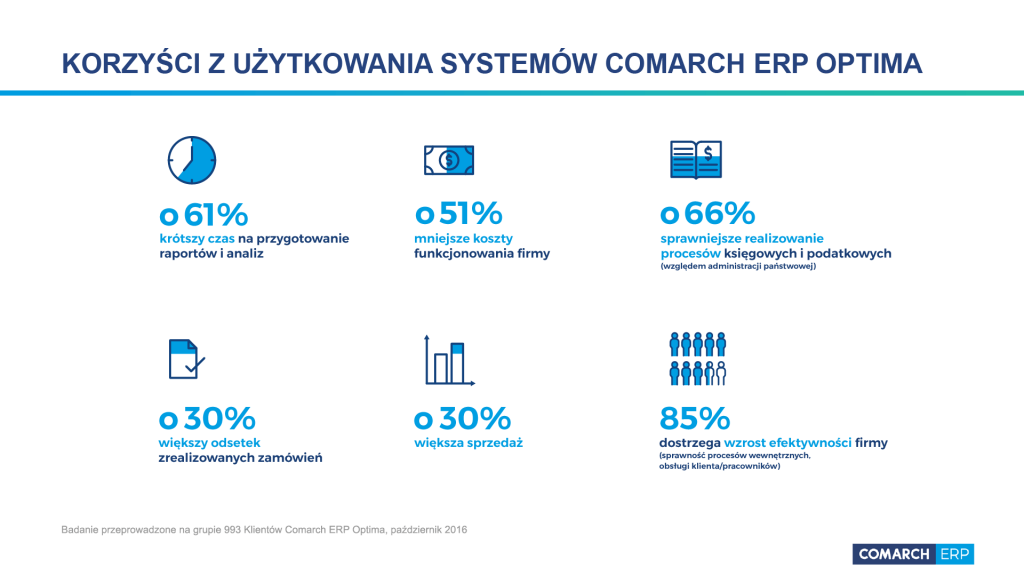 KORZYŚCI Z UŻYTKOWANIA SYSTEMÓW COMARCH ERP OPTIMA

o 61%
krótszy czas na przygotowanie raportów i analiz

o 51%
mniejsze koszty funkcjonowania firmy

o 66%
sprawniejsze realizowanie procesów księgowych i podatkowych
(względem administracji państwowej)

o 30%
większy odsetek zrealizowanych zamówień

o 30%
większa sprzedaż

85%
dostrzega wzrost efektywności firmy
(sprawność procesów wewnętrznych, obsługi klienta/pracowników)

Badanie przeprowadzone na grupie 993 Klientów Comarch ERP Optima, październik 2016

COMARCH ERP